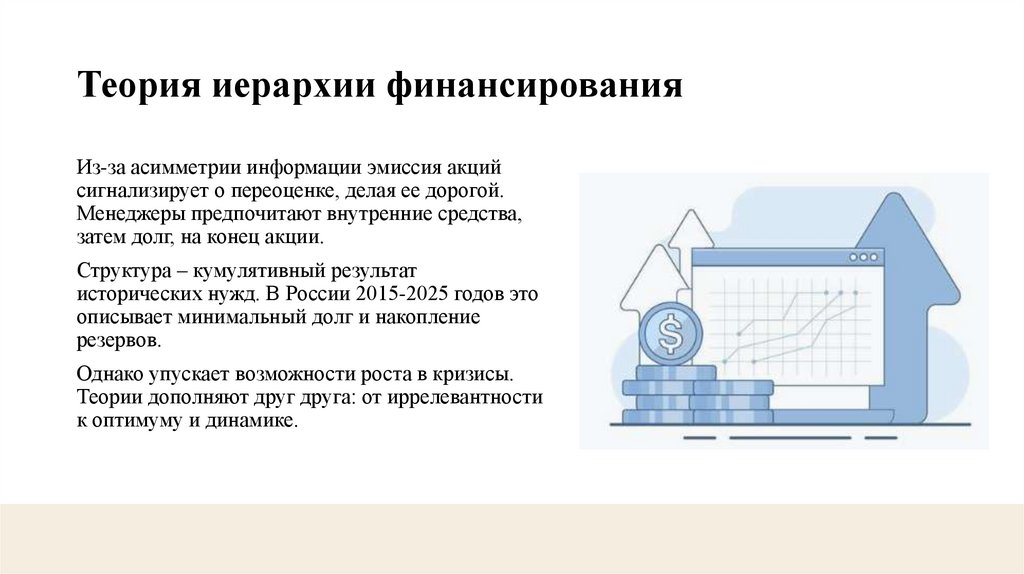 Теория иерархии финансирования

Из-за асимметрии информации эмиссия акций сигнализирует о переоценке, делая ее дорогой. Менеджеры предпочитают внутренние средства, затем долг, на конец акции.

Структура – кумулятивный результат исторических нужд. В России 2015-2025 годов это описывает минимальный долг и накопление резервов.

Однако упускает возможности роста в кризисы. Теории дополняют друг друга: от иррелевантности к оптимуму и динамике.

$